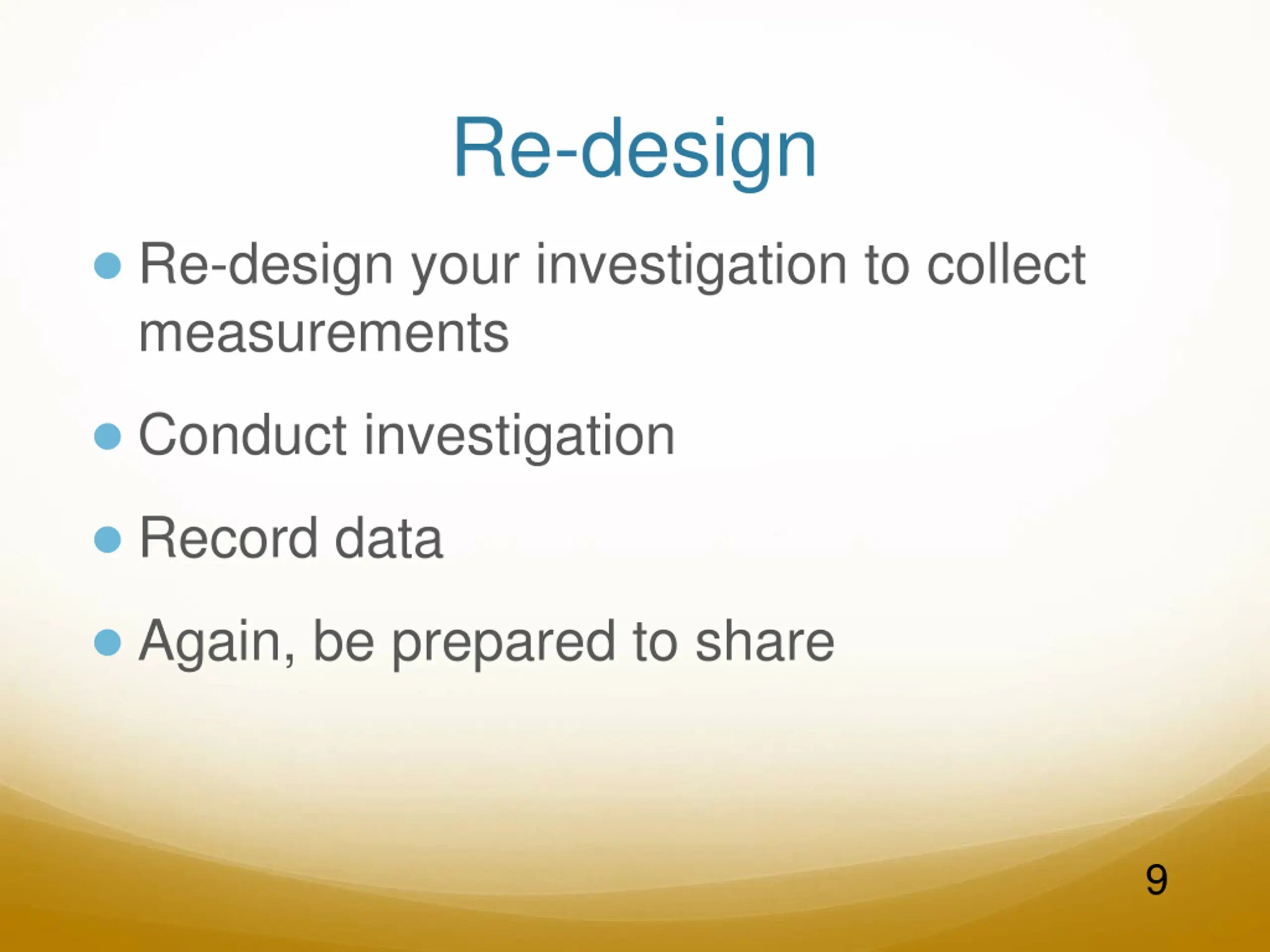 Re-design

- Re-design your investigation to collect measurements
- Conduct investigation
- Record data
- Again, be prepared to share

9